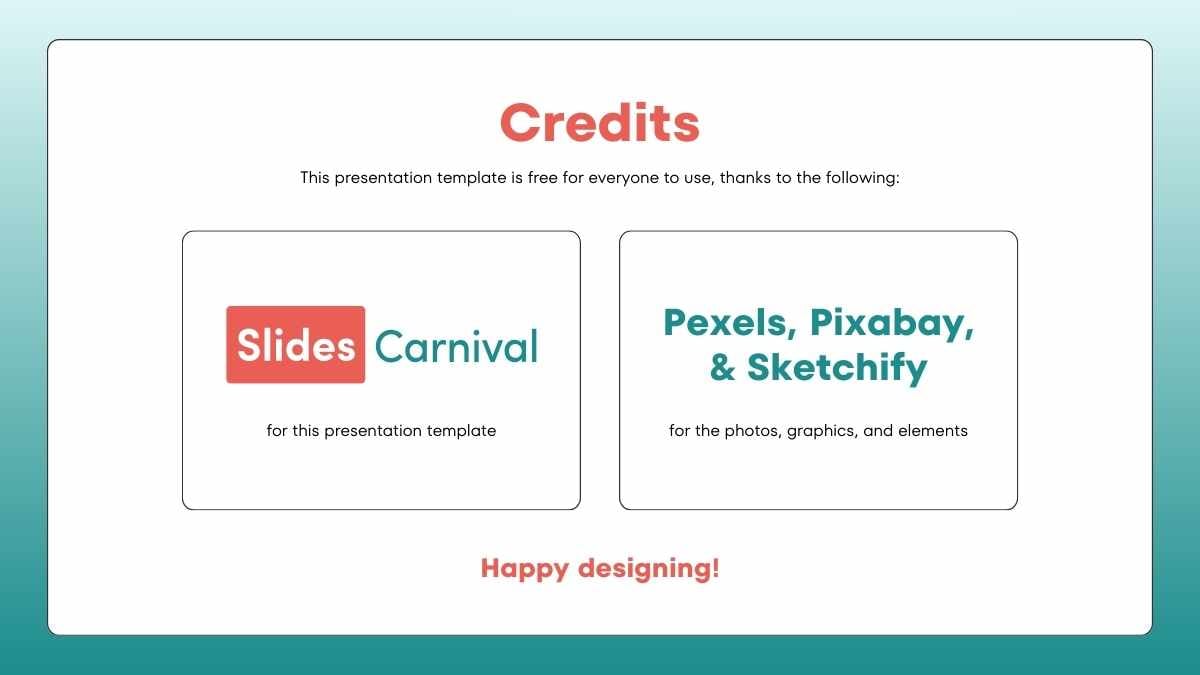 Credits

This presentation template is free for everyone to use, thanks to the following:

Slides Carnival

for this presentation template

Pexels, Pixabay, & Sketchify

for the photos, graphics, and elements

Happy designing!